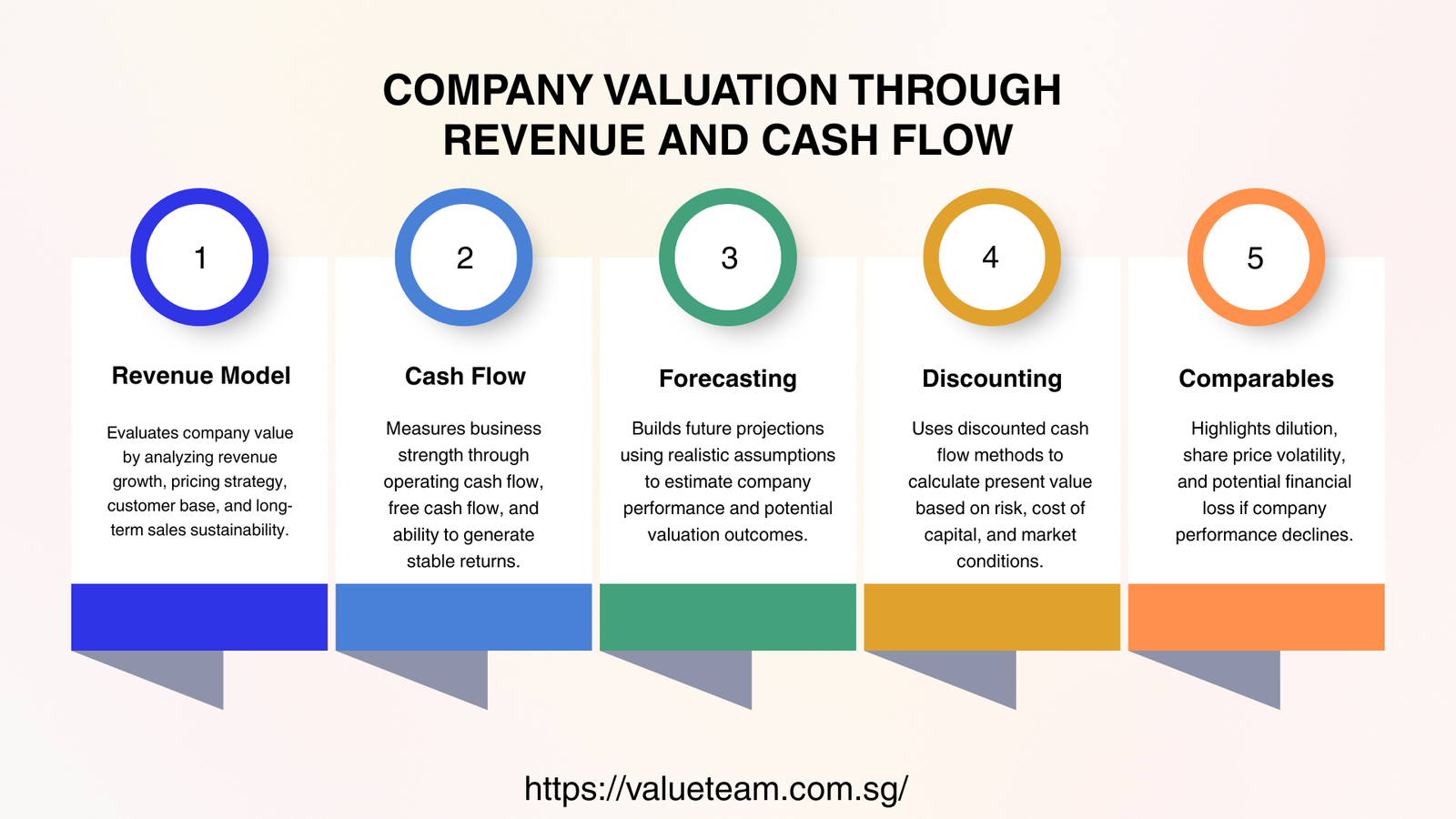 COMPANY VALUATION THROUGH REVENUE AND CASH FLOW

1

Revenue Model

Evaluates company value by analyzing revenue growth, pricing strategy, customer base, and long-term sales sustainability.

2

Cash Flow

Measures business strength through operating cash flow, free cash flow, and ability to generate stable returns.

3

Forecasting

Builds future projections using realistic assumptions to estimate company performance and potential valuation outcomes.

4

Discounting

Uses discounted cash flow methods to calculate present value based on risk, cost of capital, and market conditions.

5

Comparables

Highlights dilution, share price volatility, and potential financial loss if company performance declines.

https://valueteam.com.sg/